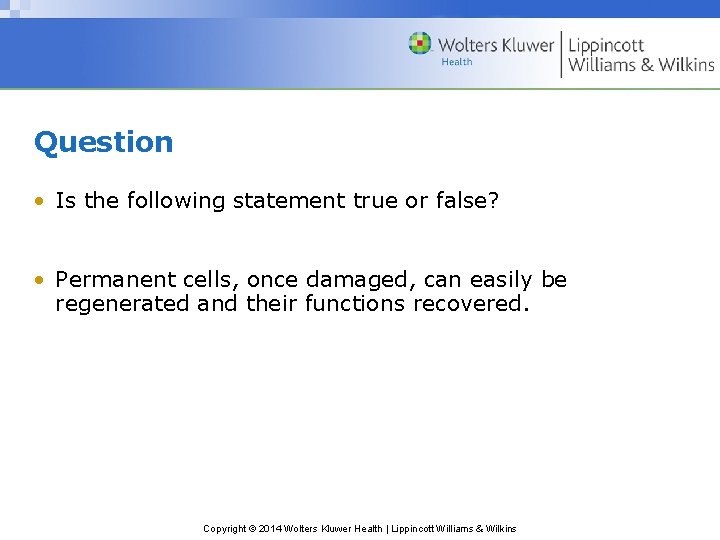 Wolters Kluwer
Health
Lippincott
Williams & Wilkins

Question

• Is the following statement true or false?

• Permanent cells, once damaged, can easily be regenerated and their functions recovered.

Copyright © 2014 Wolters Kluwer Health | Lippincott Williams & Wilkins